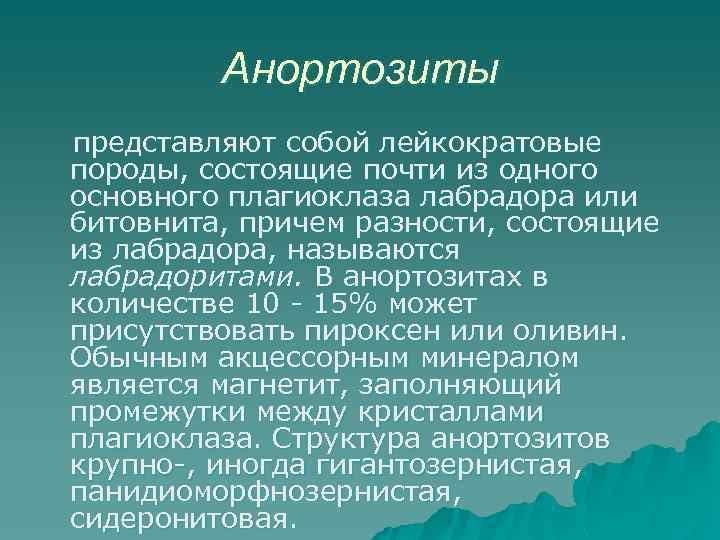 Анортозиты

представляют собой лейкократовые породы, состоящие почти из одного основного плагиоклаза лабрадора или битовнита, причем разности, состоящие из лабрадора, называются лабрадоритами. В анортозитах в количестве 10 - 15% может присутствовать пироксен или оливин. Обычным акцессорным минералом является магнетит, заполняющий промежутки между кристаллами плагиоклаза. Структура анортозитов крупно-, иногда гигантозернистая, панидиоморфнозернистая, сидеронитовая.